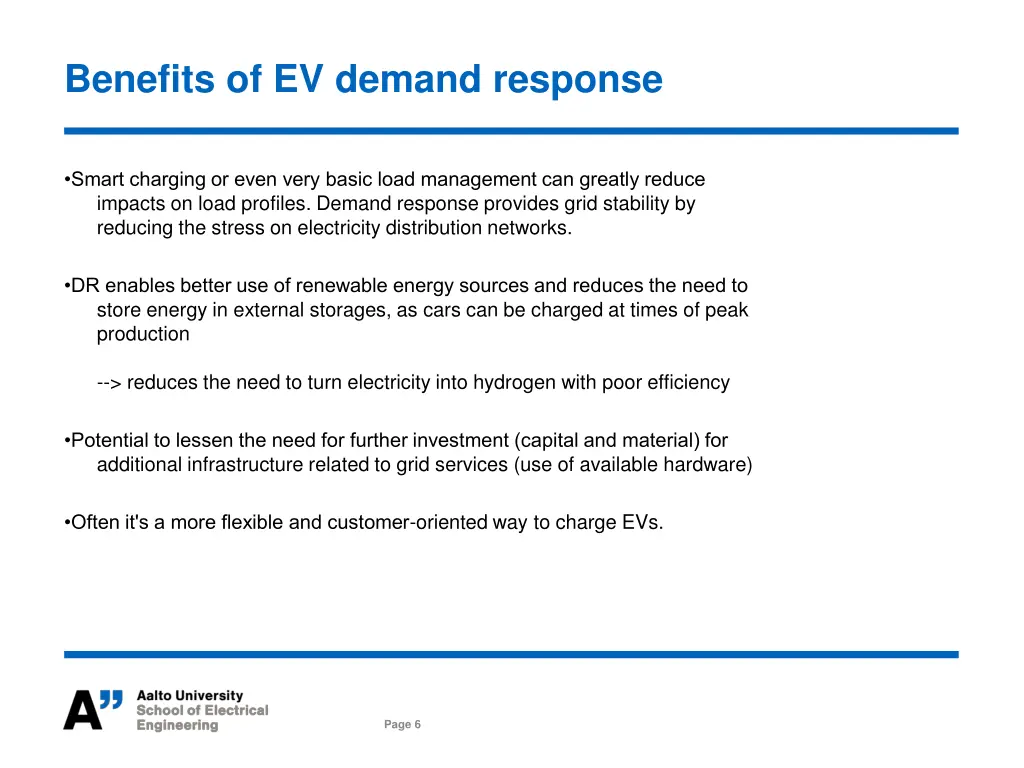 Benefits of EV demand response

•Smart charging or even very basic load management can greatly reduce impacts on load profiles. Demand response provides grid stability by reducing the stress on electricity distribution networks.

•DR enables better use of renewable energy sources and reduces the need to store energy in external storages, as cars can be charged at times of peak production

--> reduces the need to turn electricity into hydrogen with poor efficiency

•Potential to lessen the need for further investment (capital and material) for additional infrastructure related to grid services (use of available hardware)

•Often it's a more flexible and customer-oriented way to charge EVs.

A" Aalto University
School of Electrical
Engineering

Page 6